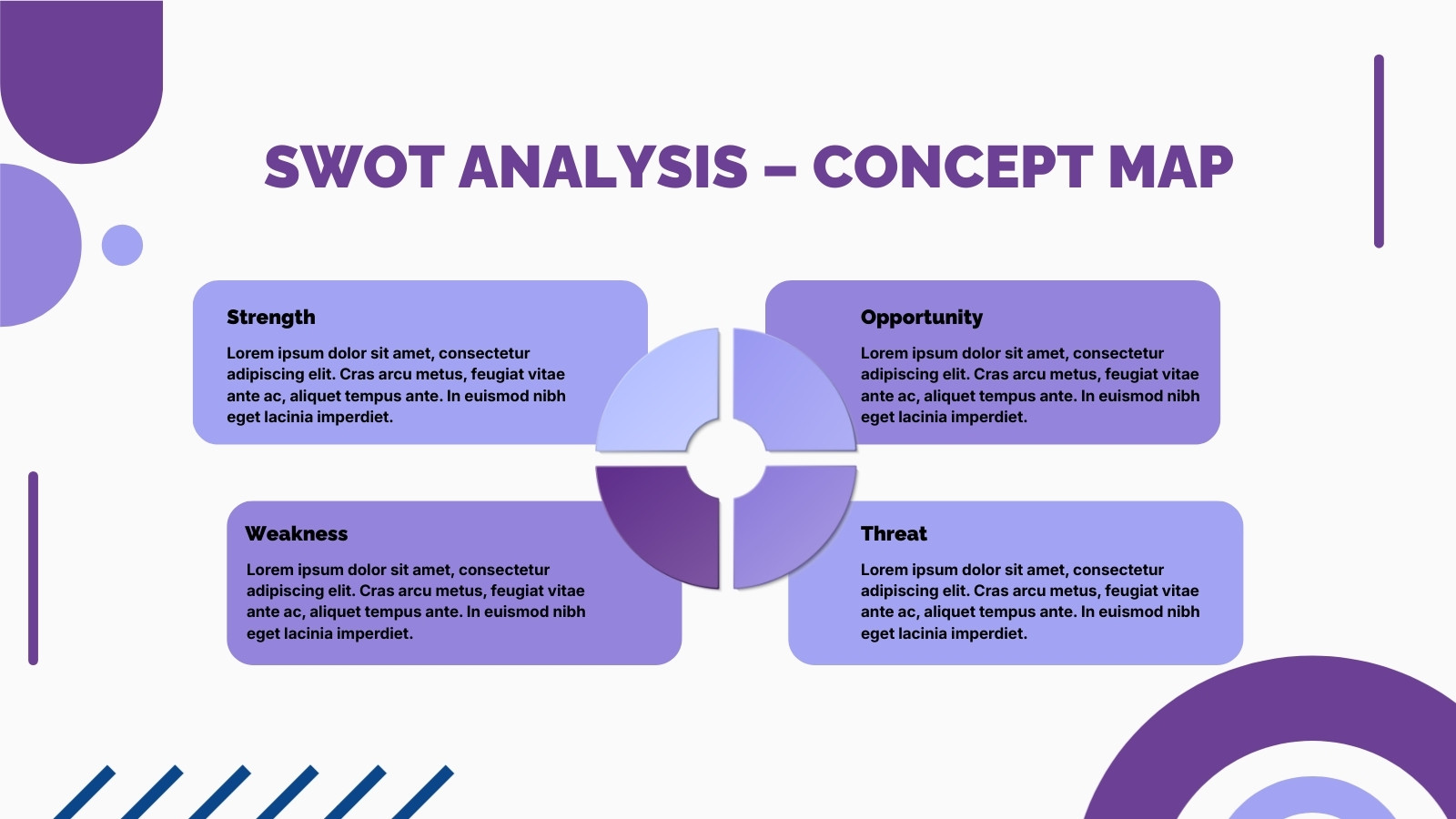 SWOT ANALYSIS – CONCEPT MAP

Strength

Lorem ipsum dolor sit amet, consectetur adipiscing elit. Cras arcu metus, feugiat vitae ante ac, aliquet tempus ante. In euismod nibh eget lacinia imperdiet.

Opportunity

Lorem ipsum dolor sit amet, consectetur adipiscing elit. Cras arcu metus, feugiat vitae ante ac, aliquet tempus ante. In euismod nibh eget lacinia imperdiet.

Weakness

Lorem ipsum dolor sit amet, consectetur adipiscing elit. Cras arcu metus, feugiat vitae ante ac, aliquet tempus ante. In euismod nibh eget lacinia imperdiet.

Threat

Lorem ipsum dolor sit amet, consectetur adipiscing elit. Cras arcu metus, feugiat vitae ante ac, aliquet tempus ante. In euismod nibh eget lacinia imperdiet.